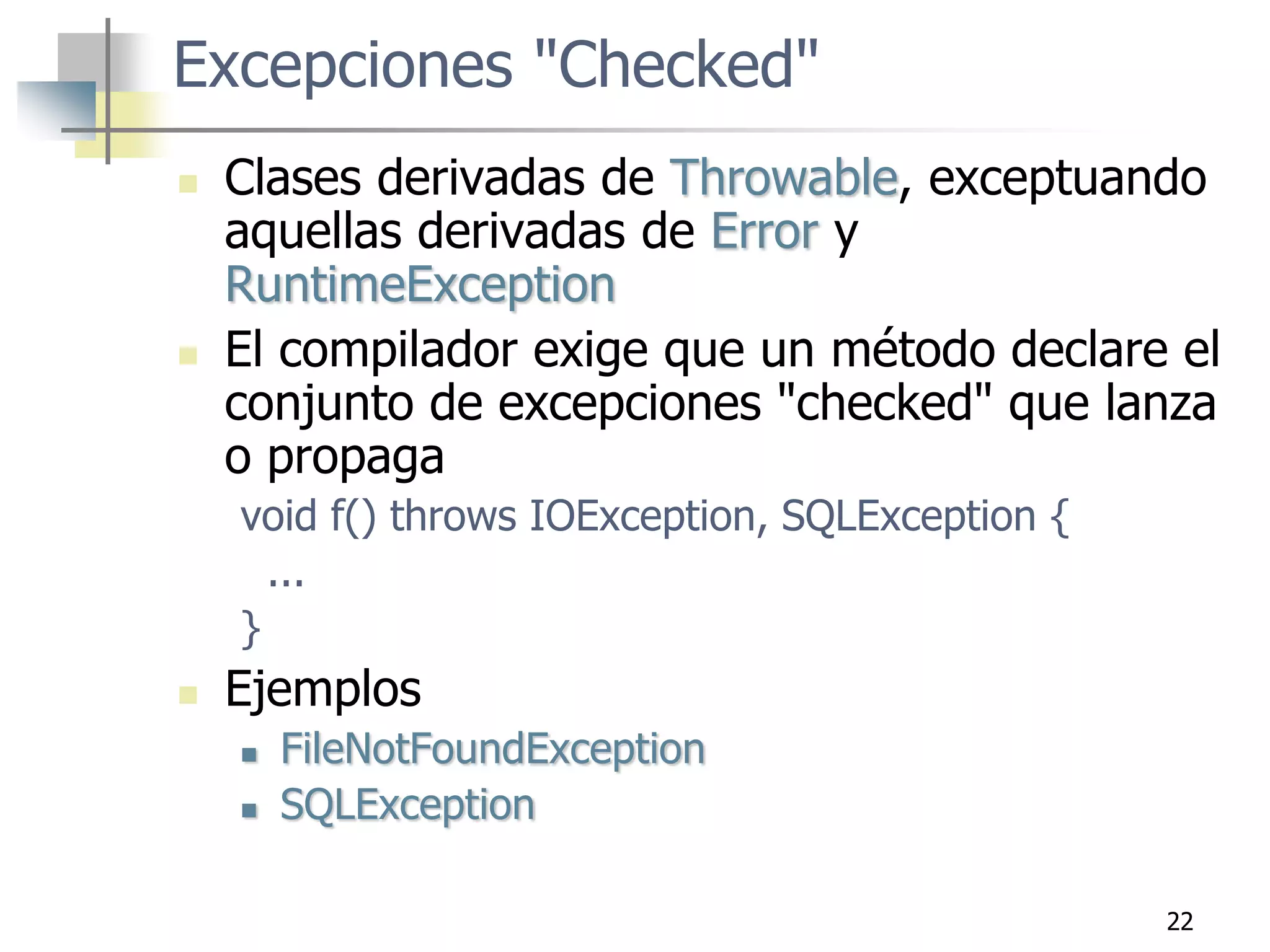 Excepciones "Checked"

Clases derivadas de Throwable, exceptuando aquellas derivadas de Error y RuntimeException

El compilador exige que un método declare el conjunto de excepciones "checked" que lanza o propaga

void f() throws IOException, SQLException {
...
}

Ejemplos

FileNotFoundException

SQLException

22